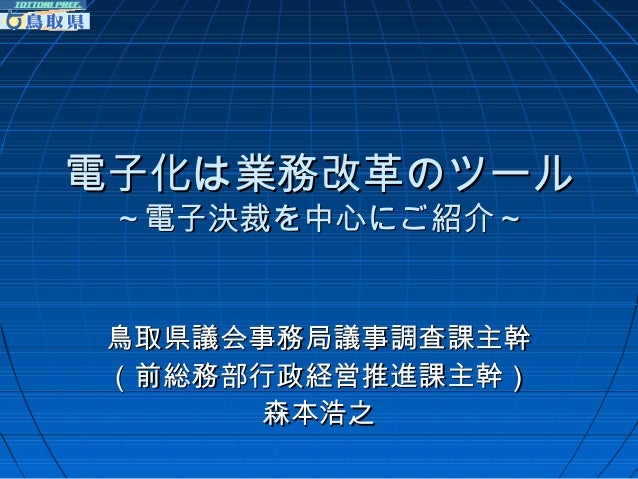 TOTTORI PREF.
鳥取県

電子化は業務改革のツール
～電子決裁を中心にご紹介～

鳥取県議会事務局議事調査課主幹
（前総務部行政経営推進課主幹）
森本浩之